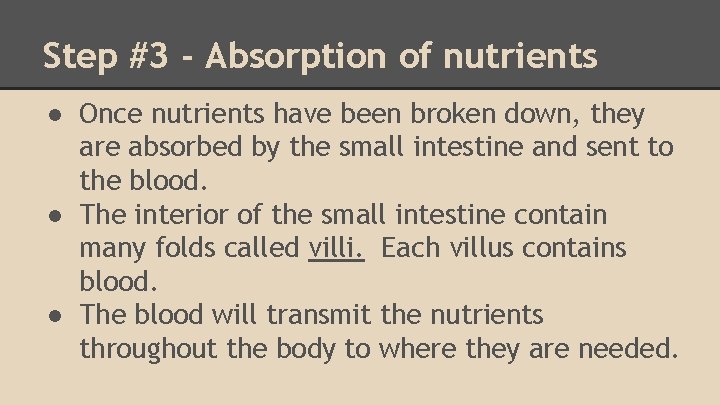 Step #3 - Absorption of nutrients

● Once nutrients have been broken down, they are absorbed by the small intestine and sent to the blood.
● The interior of the small intestine contain many folds called villi. Each villus contains blood.
● The blood will transmit the nutrients throughout the body to where they are needed.